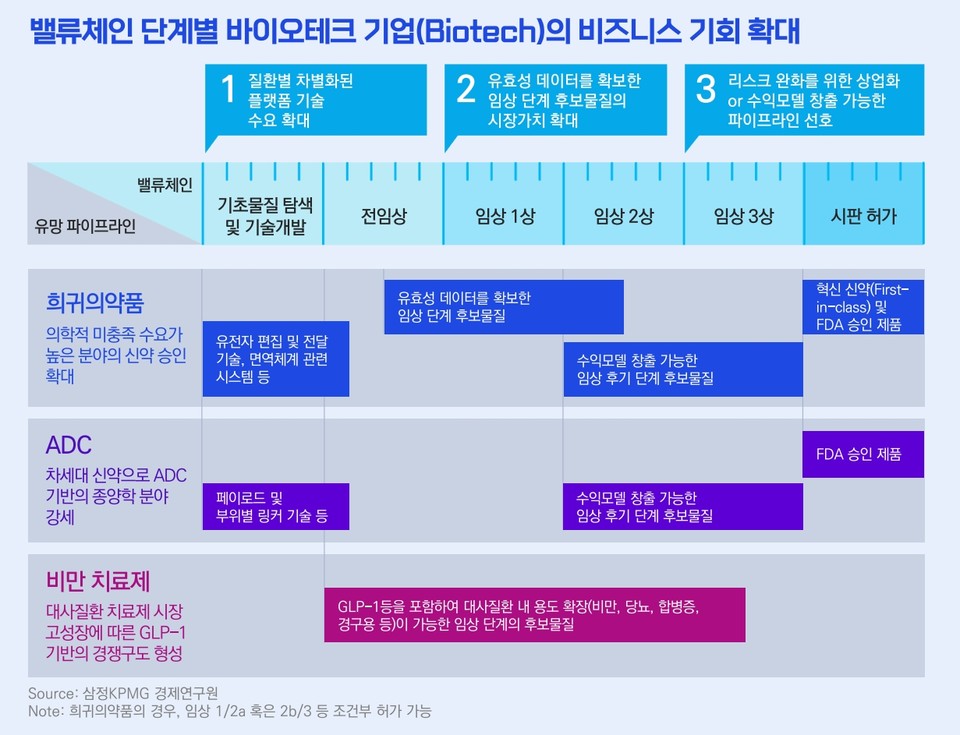 밸류체인 단계별 바이오테크 기업(Biotech)의 비즈니스 기회 확대

1 질환별 차별화된 플랫폼 기술 수요 확대

2 유효성 데이터를 확보한 임상 단계 후보물질의 시장가치 확대

3 리스크 완화를 위한 상업화 or 수익모델 창출 가능한 파이프라인 선호

밸류체인

유망 파이프라인

기초물질 탐색 및 기술개발

전임상

임상 1상

임상 2상

임상 3상

시판 허가

희귀의약품

의학적 미충족 수요가 높은 분야의 신약 승인 확대

유전자 편집 및 전달 기술, 면역체계 관련 시스템 등

유효성 데이터를 확보한 임상 단계 후보물질

수익모델 창출 가능한 임상 후기 단계 후보물질

혁신 신약(First-in-class) 및 FDA 승인 제품

ADC

차세대 신약으로 ADC 기반의 종양학 분야 강세

페이로드 및 부위별 링커 기술 등

수익모델 창출 가능한 임상 후기 단계 후보물질

FDA 승인 제품

비만 치료제

대사질환 치료제 시장 고성장에 따른 GLP-1 기반의 경쟁구도 형성

GLP-1등을 포함하여 대사질환 내 용도 확장(비만, 당뇨, 합병증, 경구용 등)이 가능한 임상 단계의 후보물질

Source: 삼정KPMG 경제연구원
Note: 희귀의약품의 경우, 임상 1/2a 혹은 2b/3 등 조건부 허가 가능